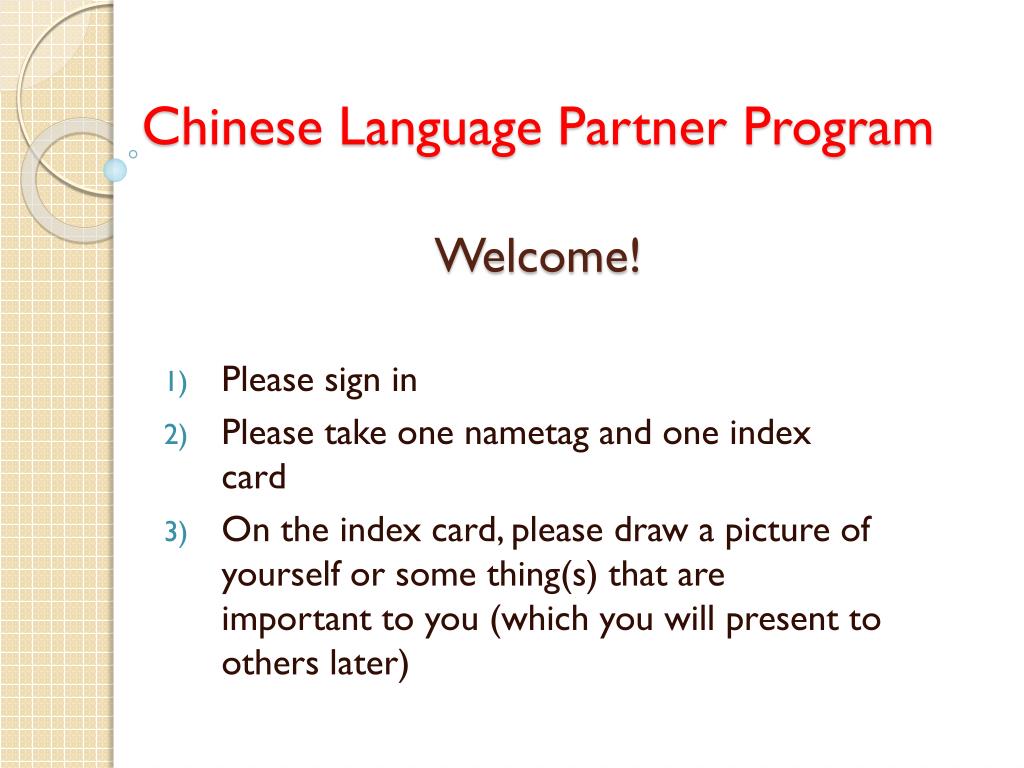 Chinese Language Partner Program

Welcome!

1) Please sign in
2) Please take one nametag and one index card
3) On the index card, please draw a picture of yourself or some thing(s) that are important to you (which you will present to others later)